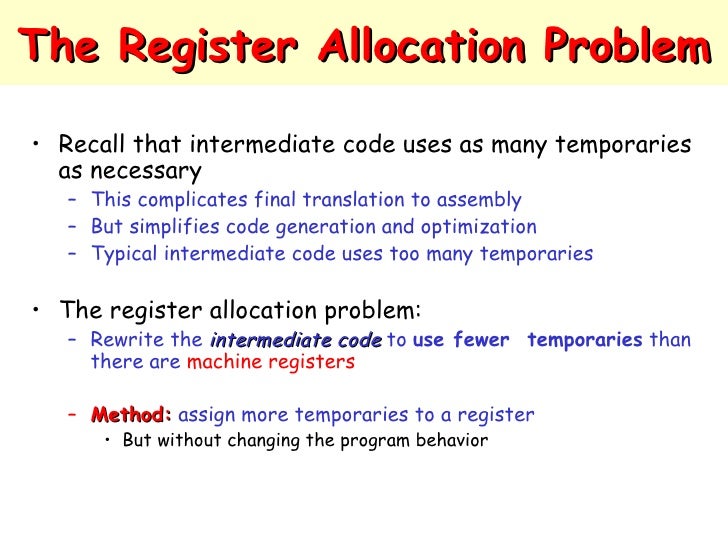 The Register Allocation Problem

• Recall that intermediate code uses as many temporaries as necessary
– This complicates final translation to assembly
– But simplifies code generation and optimization
– Typical intermediate code uses too many temporaries

• The register allocation problem:
– Rewrite the intermediate code to use fewer temporaries than there are machine registers

– Method: assign more temporaries to a register
• But without changing the program behavior